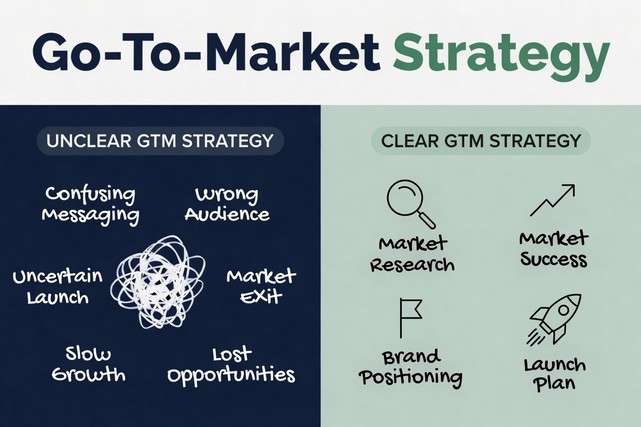 Go-To-Market Strategy

UNCLEAR GTM STRATEGY

Confusing Messaging

Wrong Audience

Uncertain Launch

Market Exit

Slow Growth

Lost Opportunities

CLEAR GTM STRATEGY

Market Research

Market Success

Brand Positioning

Launch Plan